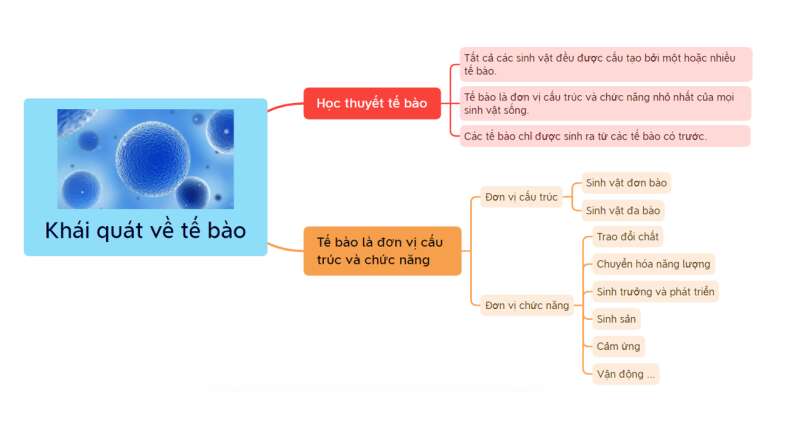 Khái quát về tế bào

Học thuyết tế bào

Tất cả các sinh vật đều được cấu tạo bởi một hoặc nhiều tế bào.

Tế bào là đơn vị cấu trúc và chức năng nhỏ nhất của mọi sinh vật sống.

Các tế bào chỉ được sinh ra từ các tế bào có trước.

Tế bào là đơn vị cấu trúc và chức năng

Đơn vị cấu trúc

Sinh vật đơn bào

Sinh vật đa bào

Đơn vị chức năng

Trao đổi chất

Chuyển hóa năng lượng

Sinh trưởng và phát triển

Sinh sản

Cảm ứng

Vận động ...